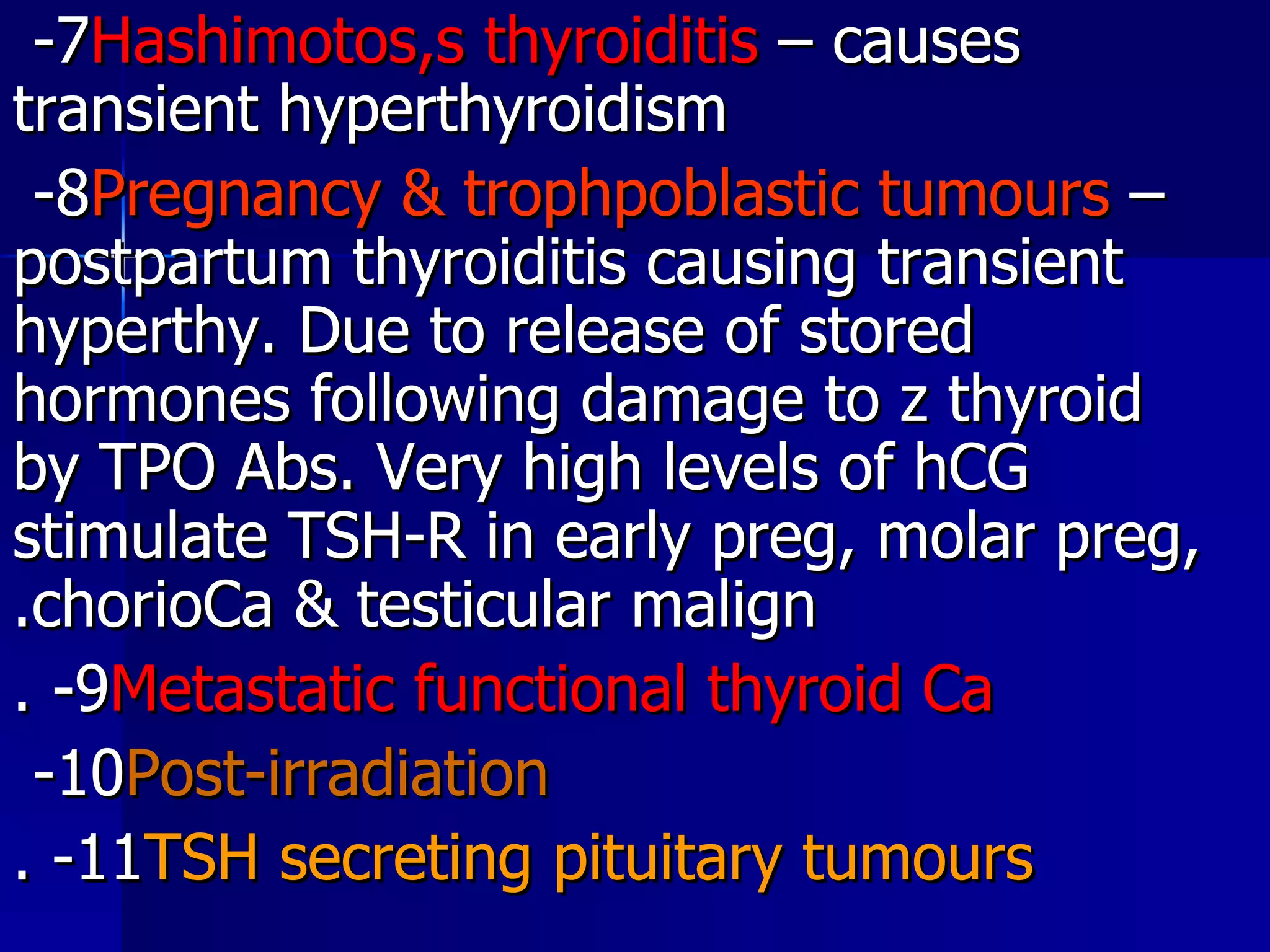 -7Hashimotos,s thyroiditis – causes transient hyperthyroidism

-8Pregnancy & trophpoblastic tumours – postpartum thyroiditis causing transient hyperthy. Due to release of stored hormones following damage to z thyroid by TPO Abs. Very high levels of hCG stimulate TSH-R in early preg, molar preg, .chorioCa & testicular malign

. -9Metastatic functional thyroid Ca

-10Post-irradiation

. -11TSH secreting pituitary tumours